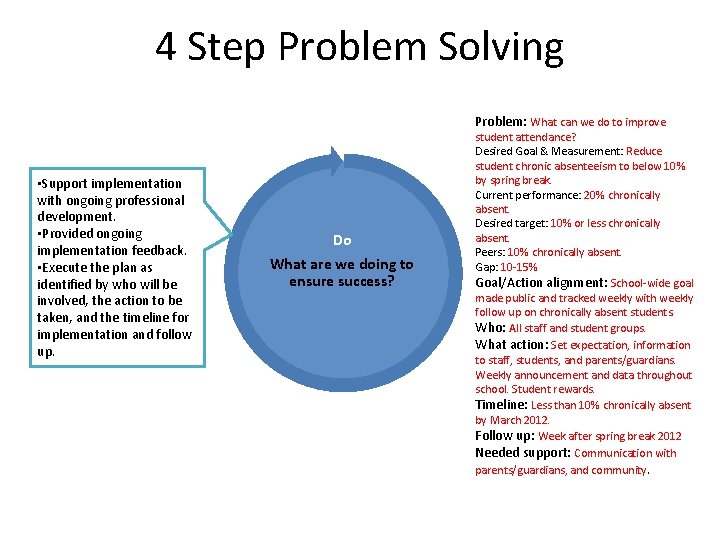 4 Step Problem Solving

•Support implementation with ongoing professional development.
•Provided ongoing implementation feedback.
•Execute the plan as identified by who will be involved, the action to be taken, and the timeline for implementation and follow up.

Do

What are we doing to ensure success?

Problem: What can we do to improve student attendance?
Desired Goal & Measurement: Reduce student chronic absenteeism to below 10% by spring break.
Current performance: 20% chronically absent.
Desired target: 10% or less chronically absent.
Peers: 10% chronically absent.
Gap: 10-15%
Goal/Action alignment: School-wide goal made public and tracked weekly with weekly follow up on chronically absent students
Who: All staff and student groups.
What action: Set expectation, information to staff, students, and parents/guardians. Weekly announcement and data throughout school. Student rewards.
Timeline: Less than 10% chronically absent by March 2012.
Follow up: Week after spring break 2012
Needed support: Communication with parents/guardians, and community.